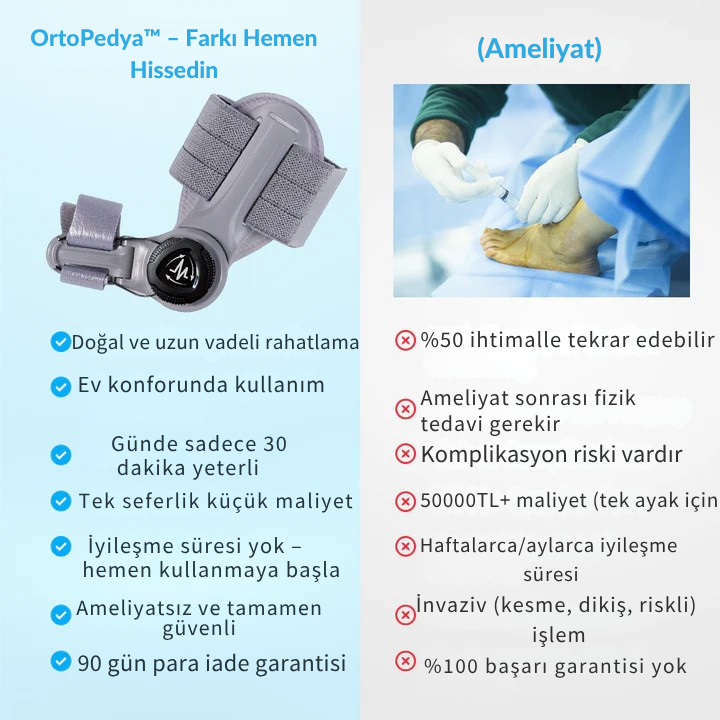 OrtoPedya™ – Farkı Hemen Hissedin

Doğal ve uzun vadeli rahatlama

Ev konforunda kullanım

Günde sadece 30 dakika yeterli

Tek seferlik küçük maliyet

İyileşme süresi yok – hemen kullanmaya başla

Ameliyatsız ve tamamen güvenli

90 gün para iade garantisi

(Ameliyat)

%50 ihtimalle tekrar edebilir

Ameliyat sonrası fizik tedavi gerekir

Komplikasyon riski vardır

50000TL+ maliyet (tek ayak için

Haftalarca/aylarca iyileşme süresi

İnvaziv (kesme, dikiş, riskli) işlem

%100 başarı garantisi yok